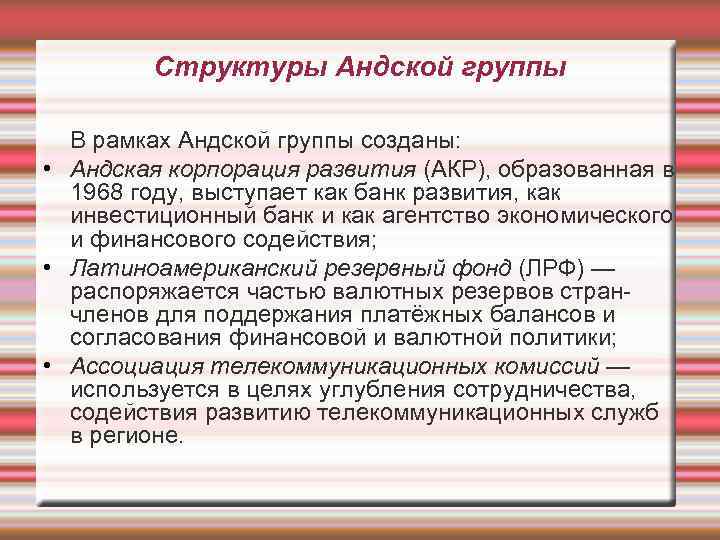 Структуры Андской группы

В рамках Андской группы созданы:

• Андская корпорация развития (АКР), образованная в 1968 году, выступает как банк развития, как инвестиционный банк и как агентство экономического и финансового содействия;

• Латиноамериканский резервный фонд (ЛРФ) — распоряжается частью валютных резервов стран-членов для поддержания платёжных балансов и согласования финансовой и валютной политики;

• Ассоциация телекоммуникационных комиссий — используется в целях углубления сотрудничества, содействия развитию телекоммуникационных служб в регионе.